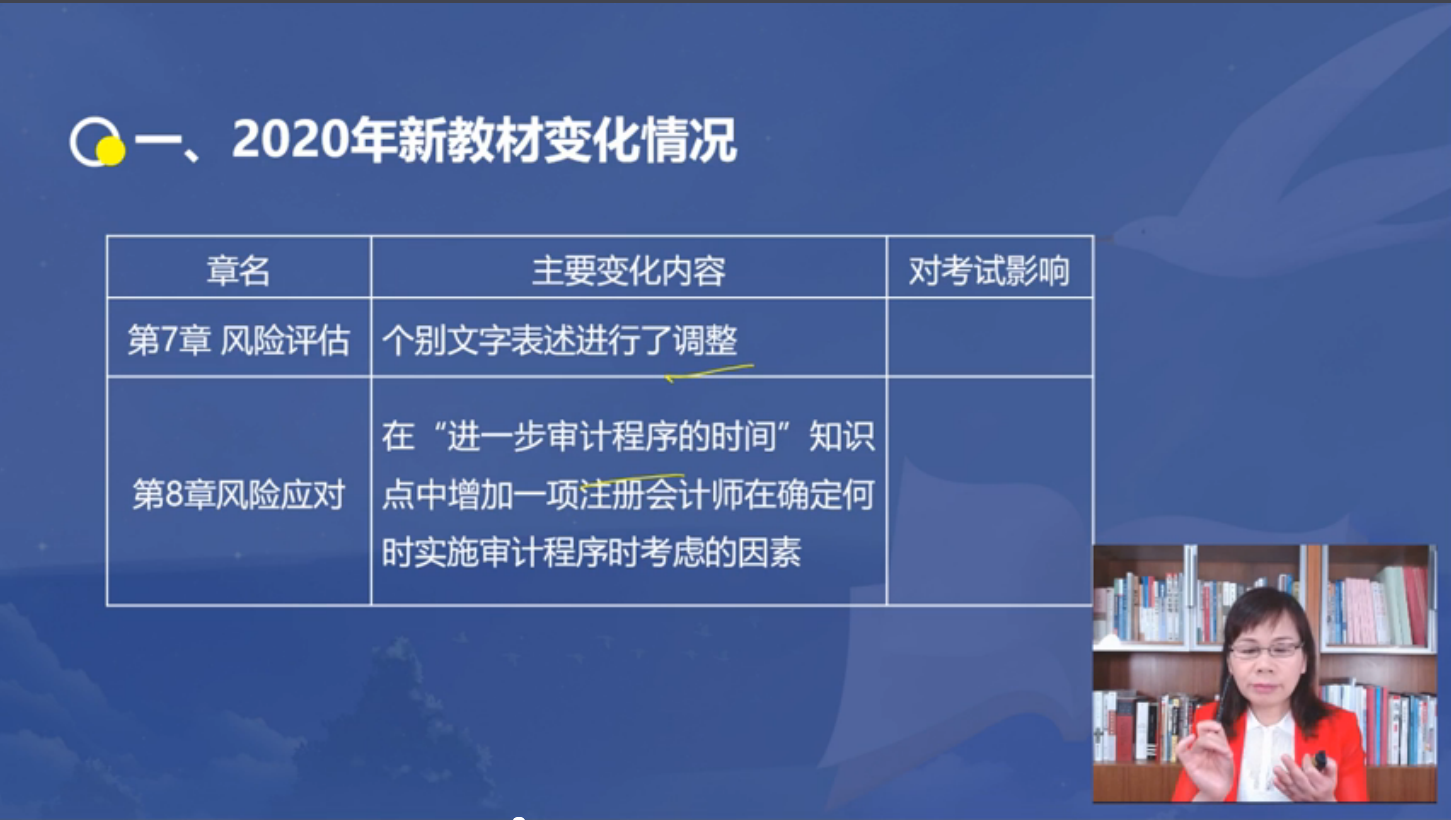 一、2020年新教材变化情况

| 章名 | 主要变化内容 | 对考试影响 |
|---|---|---|
| 第7章 风险评估 | 个别文字表述进行了调整 | |
| 第8章风险应对 | 在“进一步审计程序的时间”知识点中增加一项注册会计师在确定何时实施审计程序时考虑的因素 | |